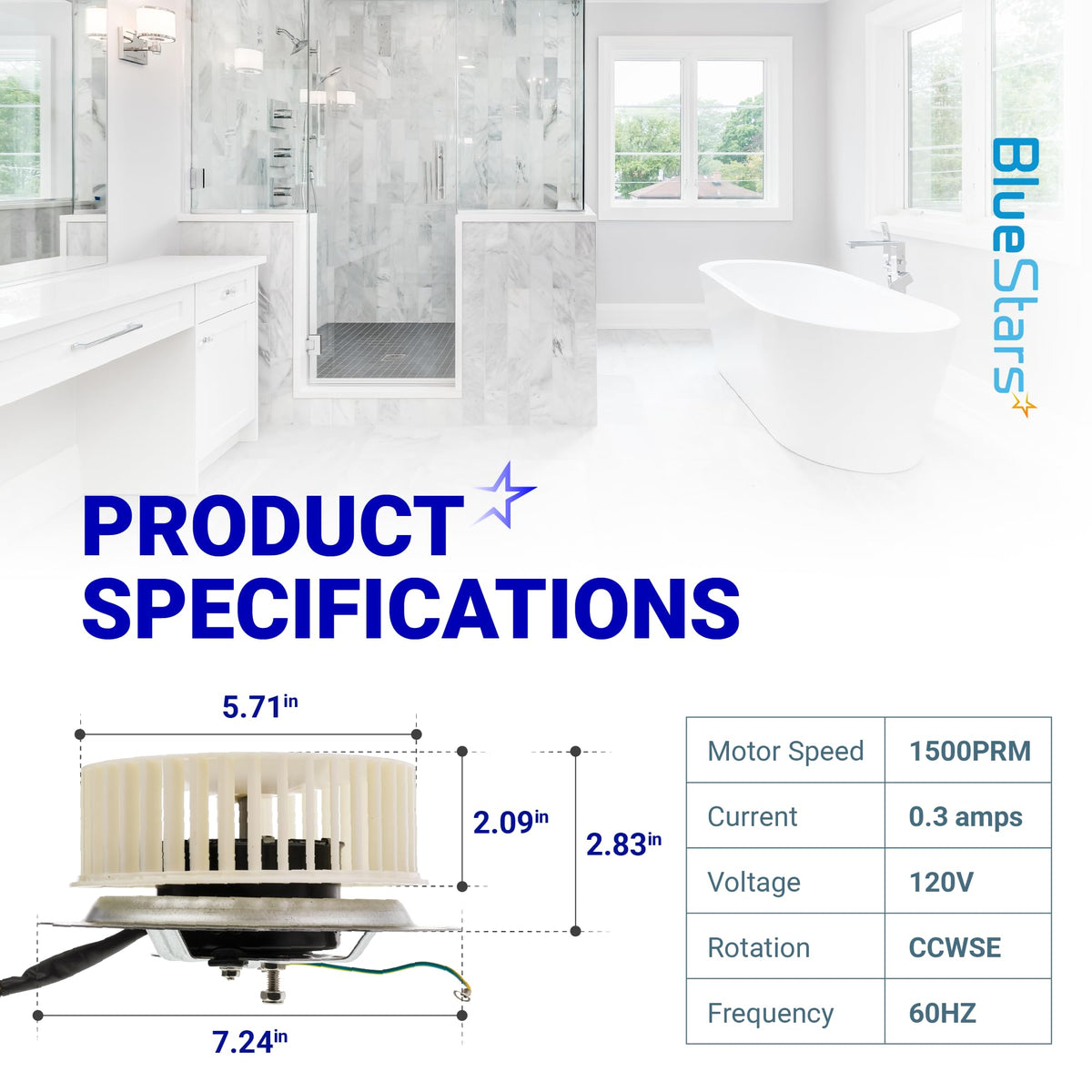 BlueStars

PRODUCT SPECIFICATIONS

5.71in

2.09in

2.83in

7.24in

| Motor Speed | 1500PRM |
|---|---|
| Current | 0.3 amps |
| Voltage | 120V |
| Rotation | CCWSE |
| Frequency | 60HZ |